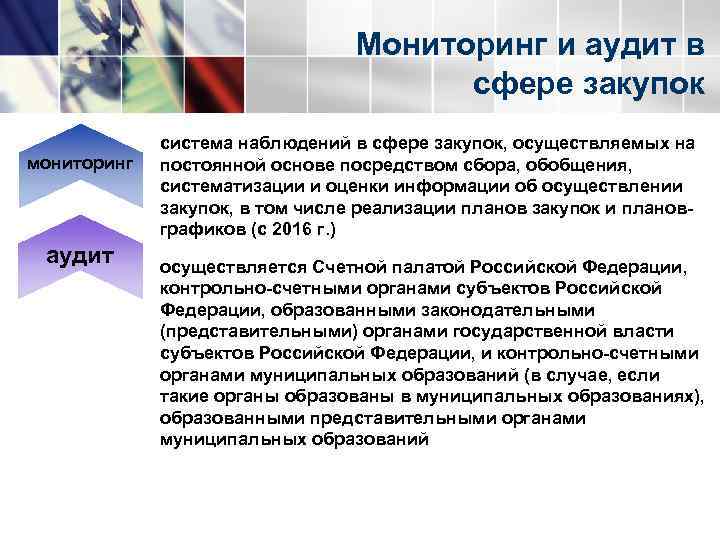 Мониторинг и аудит в сфере закупок

мониторинг

система наблюдений в сфере закупок, осуществляемых на постоянной основе посредством сбора, обобщения, систематизации и оценки информации об осуществлении закупок, в том числе реализации планов закупок и планов-графиков (с 2016 г.)

аудит

осуществляется Счетной палатой Российской Федерации, контрольно-счетными органами субъектов Российской Федерации, образованными законодательными (представительными) органами государственной власти субъектов Российской Федерации, и контрольно-счетными органами муниципальных образований (в случае, если такие органы образованы в муниципальных образованиях), образованными представительными органами муниципальных образований